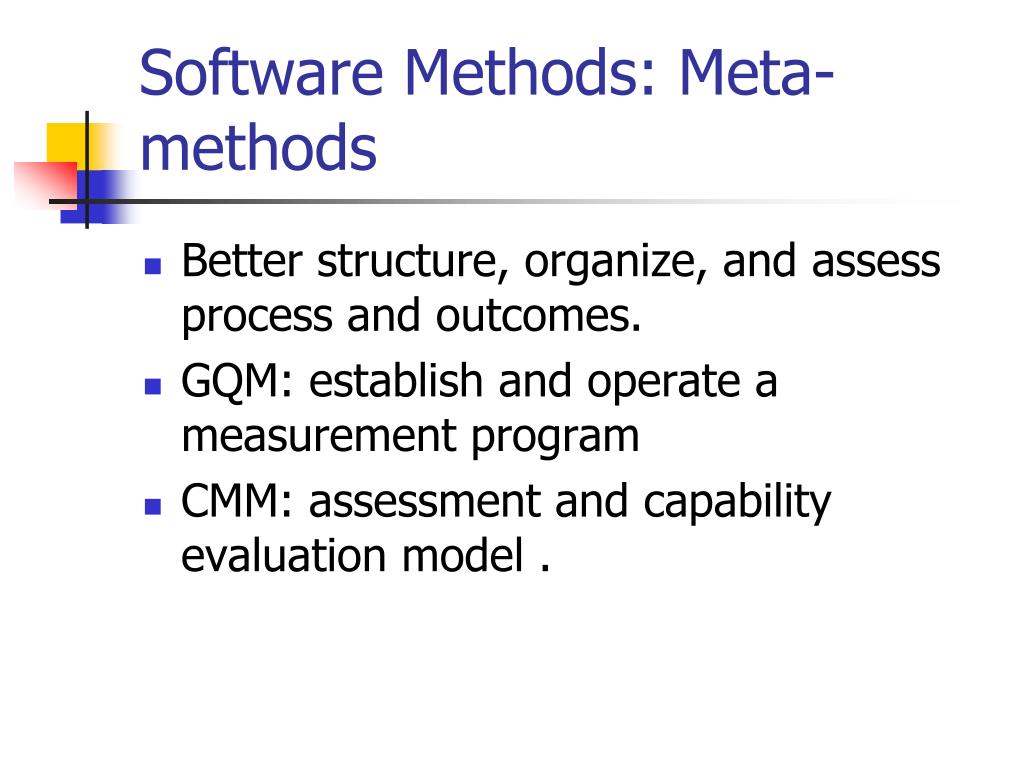 Software Methods: Meta-methods

- Better structure, organize, and assess process and outcomes.
- GQM: establish and operate a measurement program
- CMM: assessment and capability evaluation model .